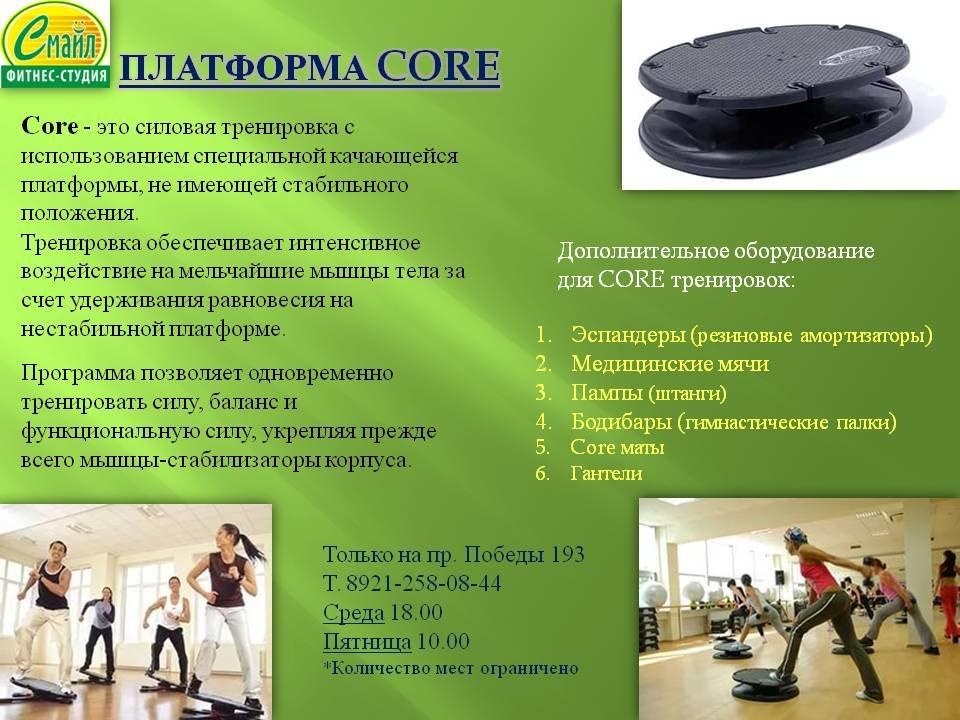 Смайл
ФИТНЕС-СТУДИЯ

ПЛАТФОРМА CORE

Core - это силовая тренировка с использованием специальной качающейся платформы, не имеющей стабильного положения.
Тренировка обеспечивает интенсивное воздействие на мельчайшие мышцы тела за счет удерживания равновесия на нестабильной платформе.

Программа позволяет одновременно тренировать силу, баланс и функциональную силу, укрепляя прежде всего мышцы-стабилизаторы корпуса.

Дополнительное оборудование для CORE тренировок:

1. Эспандеры (резиновые амортизаторы)
2. Медицинские мячи
3. Пампы (штанги)
4. Бодибары (гимнастические палки)
5. Core маты
6. Гантели

Только на пр. Победы 193
Т. 8921-258-08-44
Среда 18.00
Пятница 10.00
*Количество мест ограничено